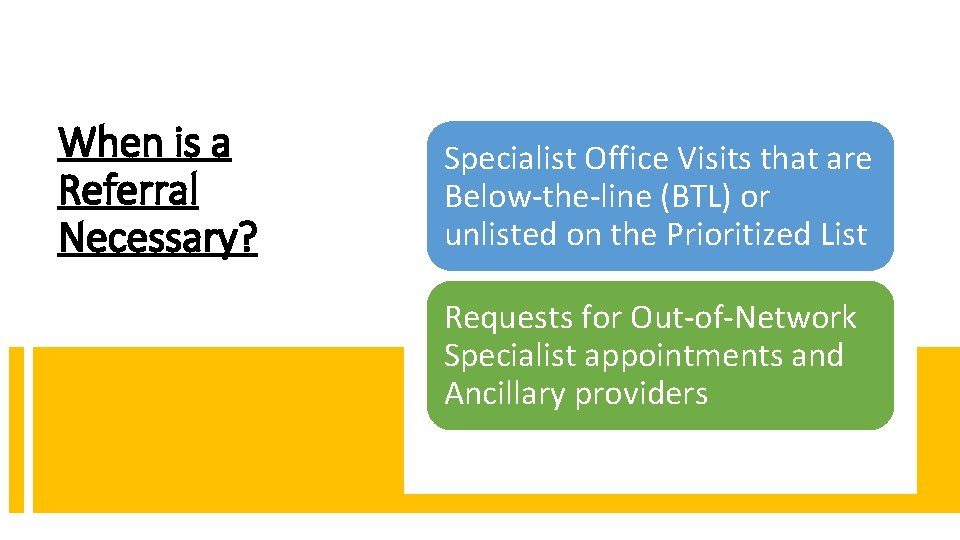 When is a Referral Necessary?

Specialist Office Visits that are Below-the-line (BTL) or unlisted on the Prioritized List

Requests for Out-of-Network Specialist appointments and Ancillary providers